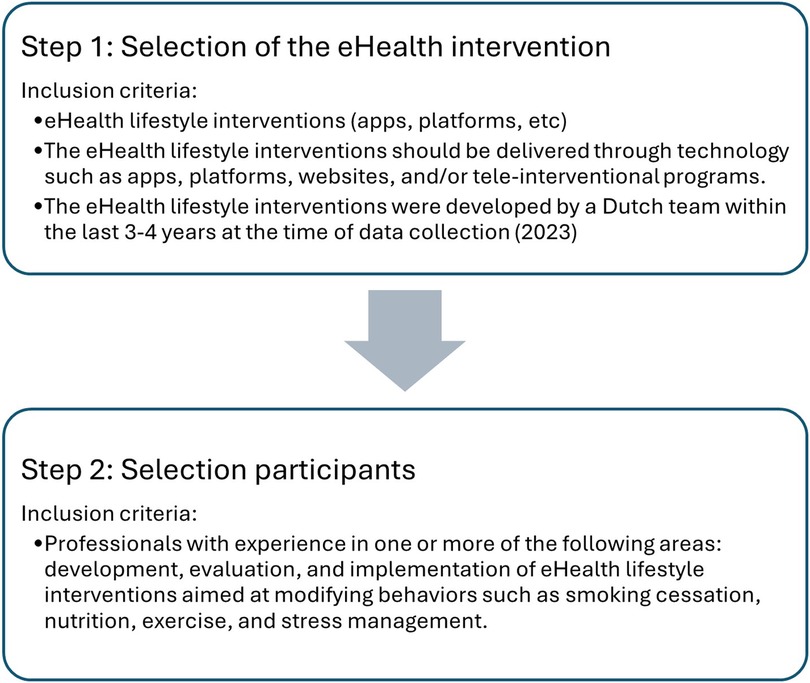 Step 1: Selection of the eHealth intervention

Inclusion criteria:

•eHealth lifestyle interventions (apps, platforms, etc)

•The eHealth lifestyle interventions should be delivered through technology such as apps, platforms, websites, and/or tele-interventional programs.

•The eHealth lifestyle interventions were developed by a Dutch team within the last 3-4 years at the time of data collection (2023)

Step 2: Selection participants

Inclusion criteria:

•Professionals with experience in one or more of the following areas: development, evaluation, and implementation of eHealth lifestyle interventions aimed at modifying behaviors such as smoking cessation, nutrition, exercise, and stress management.